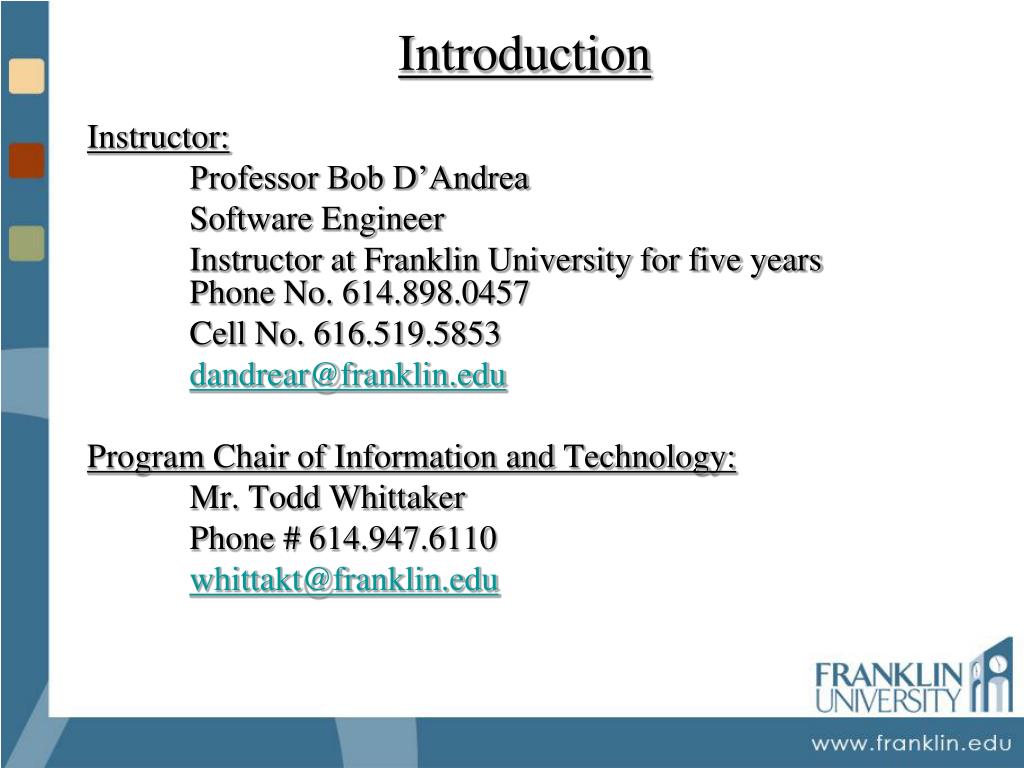 Introduction

Instructor:

Professor Bob D’Andrea

Software Engineer

Instructor at Franklin University for five years
Phone No. 614.898.0457

Cell No. 616.519.5853

dandrear@franklin.edu

Program Chair of Information and Technology:

Mr. Todd Whittaker

Phone # 614.947.6110

whittakt@franklin.edu

FRANKLIN UNIVERSITY

www.franklin.edu